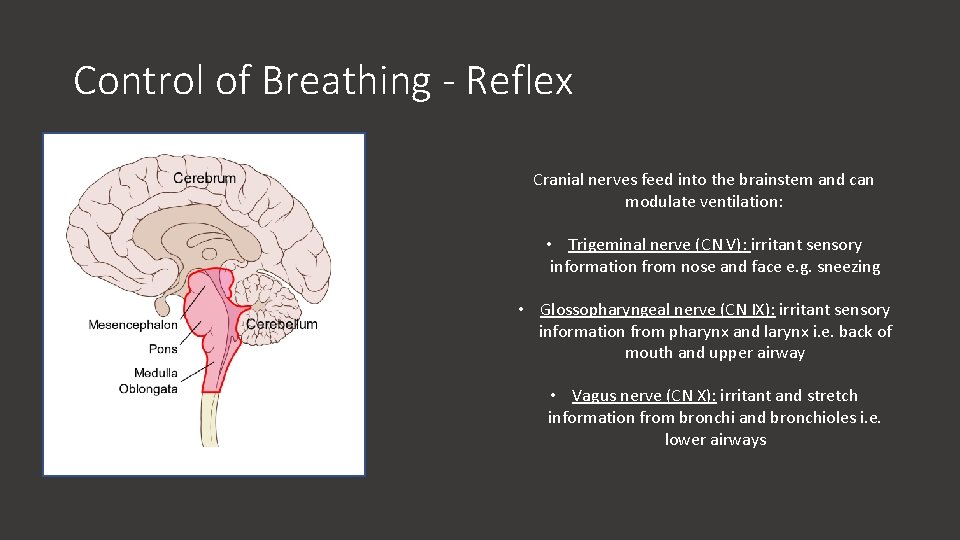 Control of Breathing - Reflex

Cerebrum
Mesencephalon
Pons
Medulla Oblongata
Cerebellum

Cranial nerves feed into the brainstem and can modulate ventilation:

• Trigeminal nerve (CN V): irritant sensory information from nose and face e.g. sneezing

• Glossopharyngeal nerve (CN IX): irritant sensory information from pharynx and larynx i.e. back of mouth and upper airway

• Vagus nerve (CN X): irritant and stretch information from bronchi and bronchioles i.e. lower airways